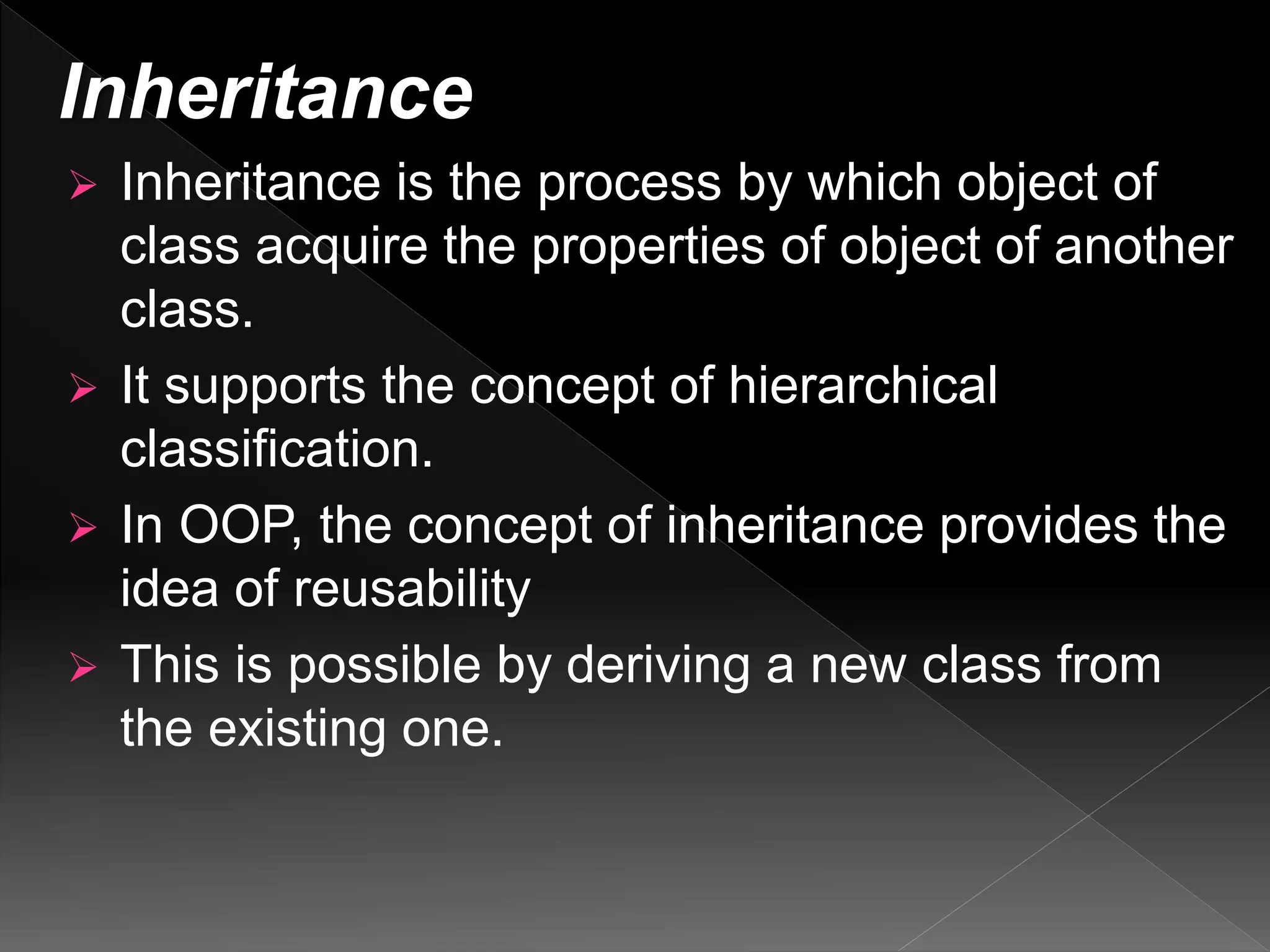 Inheritance

➢ Inheritance is the process by which object of class acquire the properties of object of another class.

➢ It supports the concept of hierarchical classification.

➢ In OOP, the concept of inheritance provides the idea of reusability

➢ This is possible by deriving a new class from the existing one.